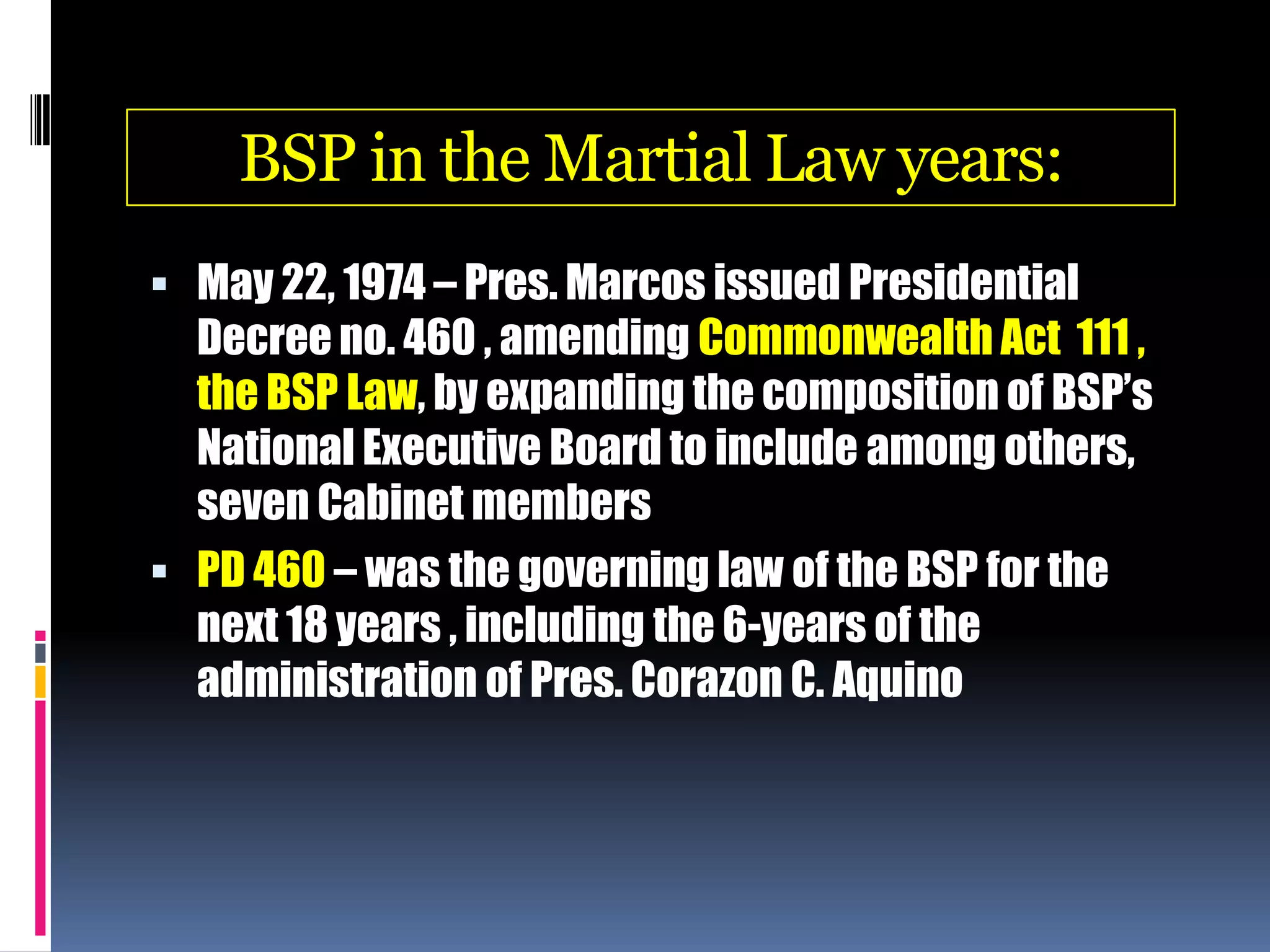 BSP in the Martial Law years:

▪ May 22, 1974 – Pres. Marcos issued Presidential Decree no. 460 , amending Commonwealth Act 111 , the BSP Law, by expanding the composition of BSP's National Executive Board to include among others, seven Cabinet members

▪ PD 460 – was the governing law of the BSP for the next 18 years , including the 6-years of the administration of Pres. Corazon C. Aquino